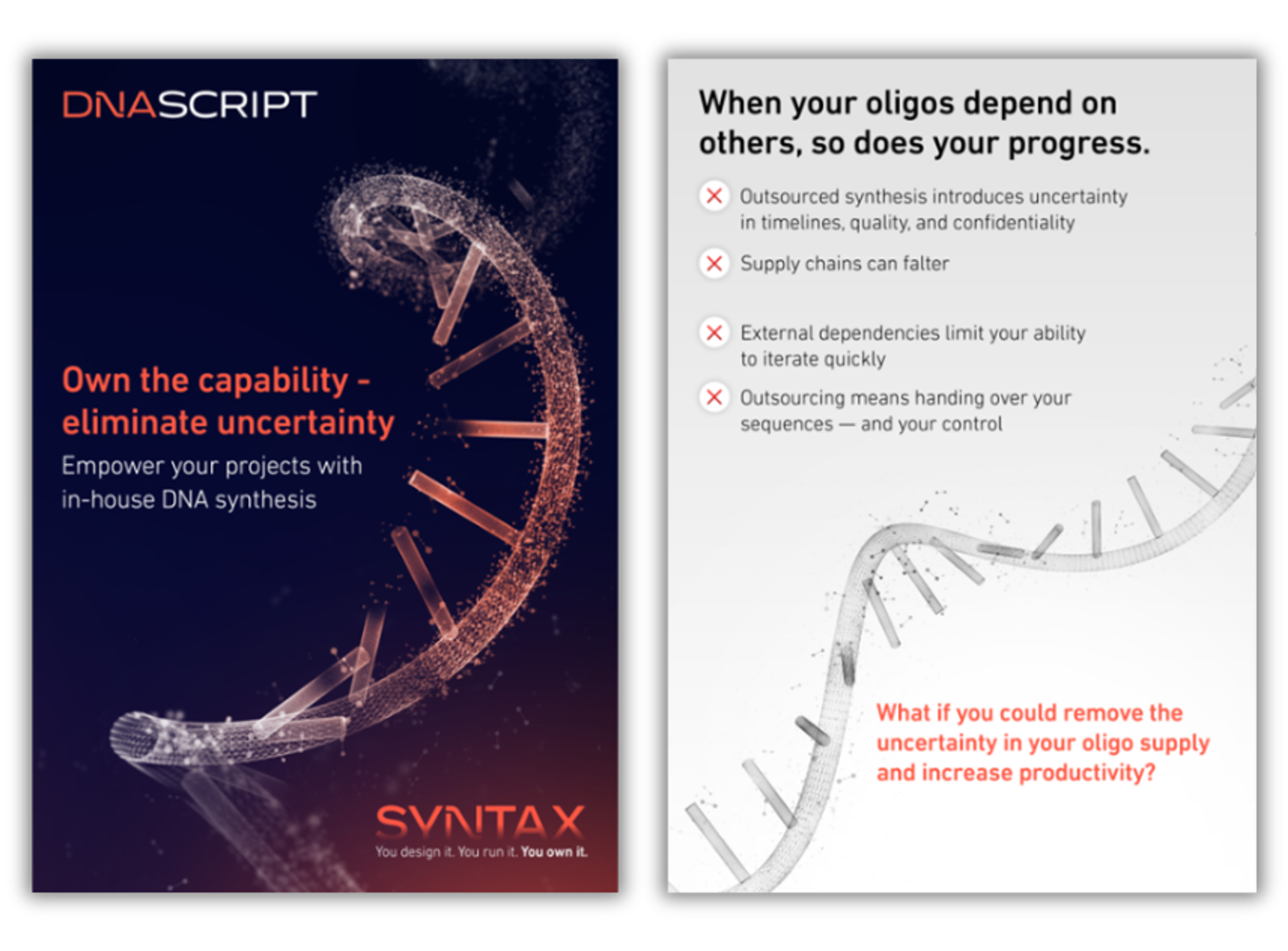 DNASCRIPT

Own the capability - eliminate uncertainty

Empower your projects with in-house DNA synthesis

SYNTAX

You design it. You run it. You own it.

When your oligos depend on others, so does your progress.

Outsourced synthesis introduces uncertainty in timelines, quality, and confidentiality

Supply chains can falter

External dependencies limit your ability to iterate quickly

Outsourcing means handing over your sequences — and your control

What if you could remove the uncertainty in your oligo supply and increase productivity?